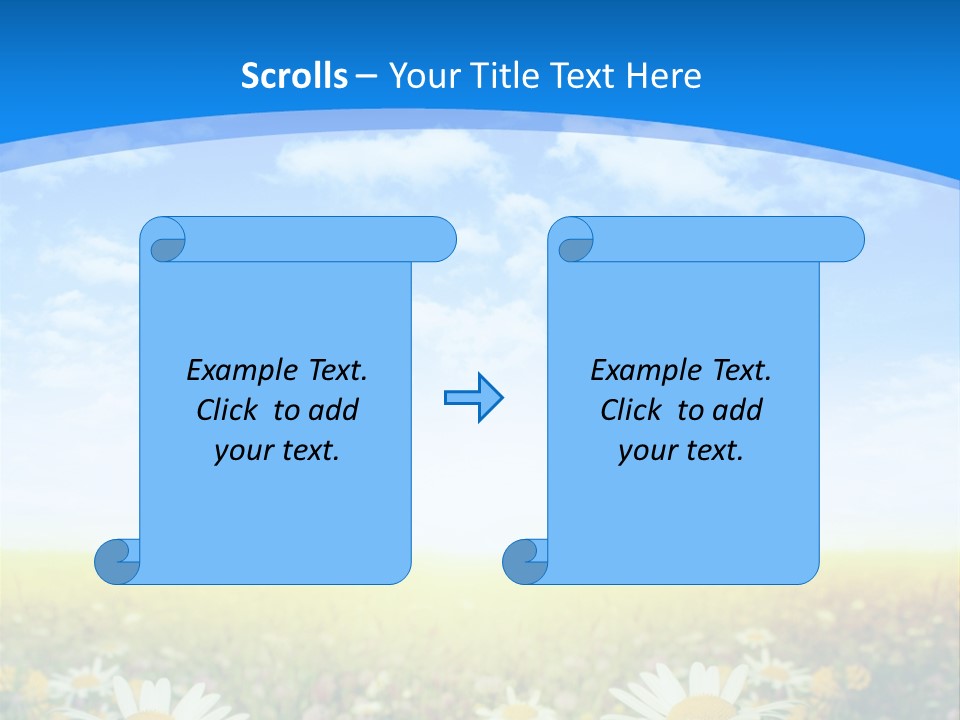 Scrolls – Your Title Text Here

Example Text. Click to add your text.

Example Text. Click to add your text.